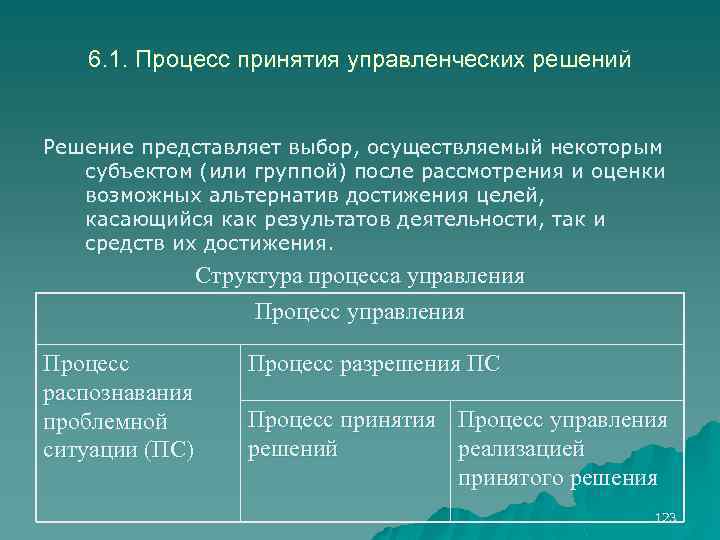 6.1. Процесс принятия управленческих решений

Решение представляет выбор, осуществляемый некоторым субъектом (или группой) после рассмотрения и оценки возможных альтернатив достижения целей, касающийся как результатов деятельности, так и средств их достижения.

Структура процесса управления

| Процесс управления | | |
|---|---|---|
| Процесс распознавания проблемной ситуации (ПС) | Процесс разрешения ПС | |
| | Процесс принятия решений | Процесс управления реализацией принятого решения |

123